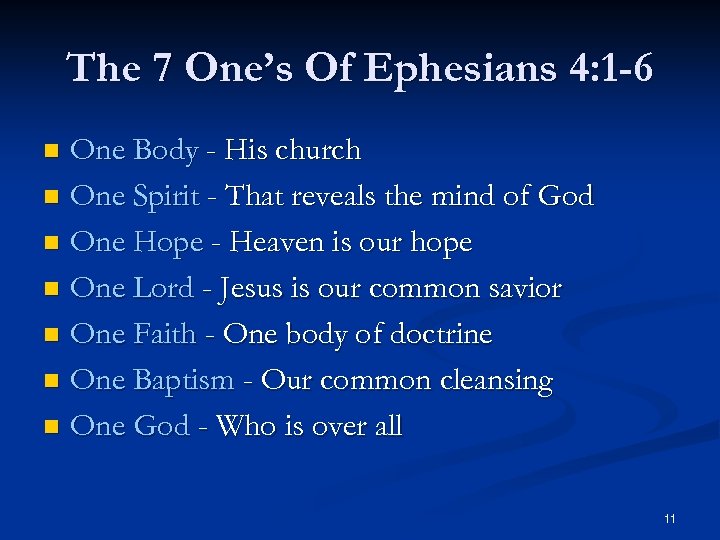 The 7 One's Of Ephesians 4:1-6

- One Body - His church
- One Spirit - That reveals the mind of God
- One Hope - Heaven is our hope
- One Lord - Jesus is our common savior
- One Faith - One body of doctrine
- One Baptism - Our common cleansing
- One God - Who is over all

11